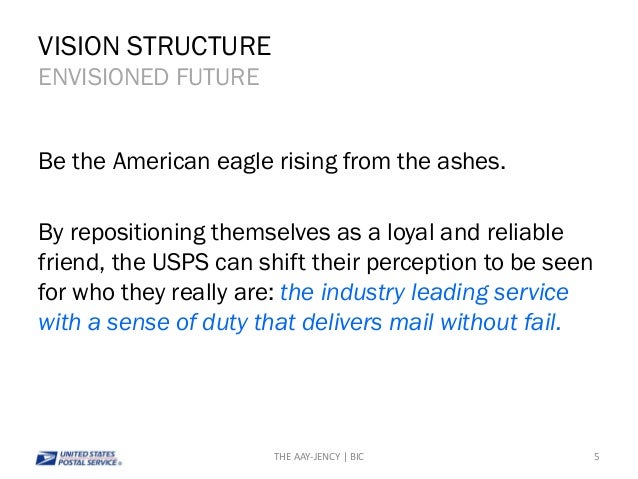 VISION STRUCTURE
ENVISIONED FUTURE

Be the American eagle rising from the ashes.

By repositioning themselves as a loyal and reliable friend, the USPS can shift their perception to be seen for who they really are: the industry leading service with a sense of duty that delivers mail without fail.

UNITED STATES POSTAL SERVICE®

THE AAY-JENCY | BIC

5